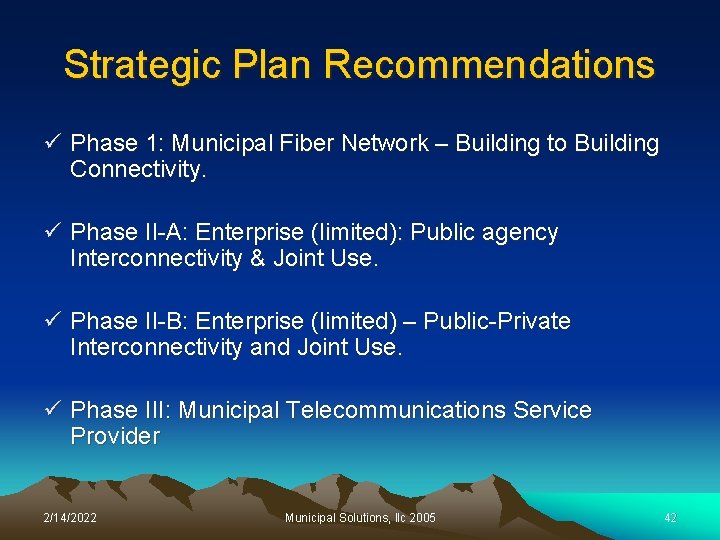 Strategic Plan Recommendations

✓ Phase 1: Municipal Fiber Network – Building to Building Connectivity.

✓ Phase II-A: Enterprise (limited): Public agency Interconnectivity & Joint Use.

✓ Phase II-B: Enterprise (limited) – Public-Private Interconnectivity and Joint Use.

✓ Phase III: Municipal Telecommunications Service Provider

2/14/2022

Municipal Solutions, llc 2005

42